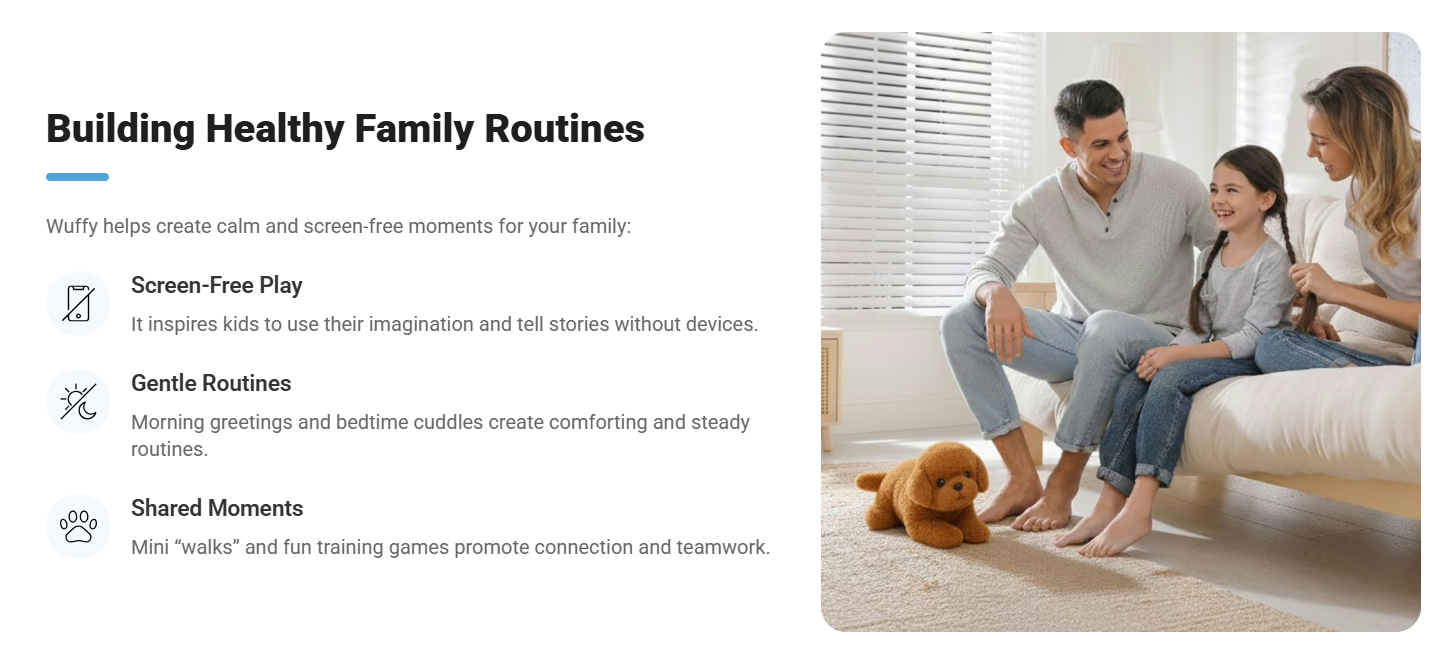 Building Healthy Family Routines

Wuffy helps create calm and screen-free moments for your family:

Screen-Free Play

It inspires kids to use their imagination and tell stories without devices.

Gentle Routines

Morning greetings and bedtime cuddles create comforting and steady routines.

Shared Moments

Mini “walks” and fun training games promote connection and teamwork.